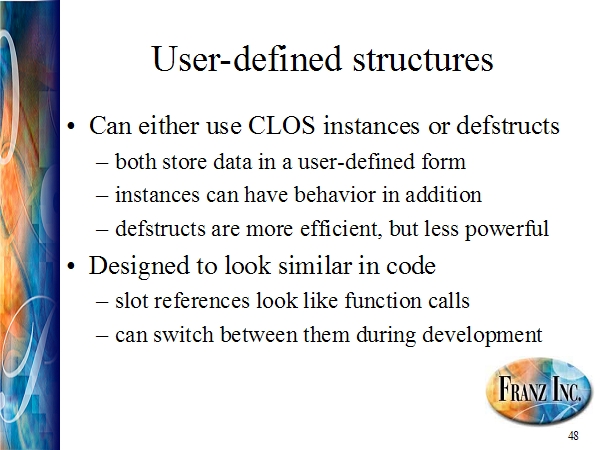 User-defined structures

• Can either use CLOS instances or defstructs
  – both store data in a user-defined form
  – instances can have behavior in addition
  – defstructs are more efficient, but less powerful
• Designed to look similar in code
  – slot references look like function calls
  – can switch between them during development

FRANZ INC.

48